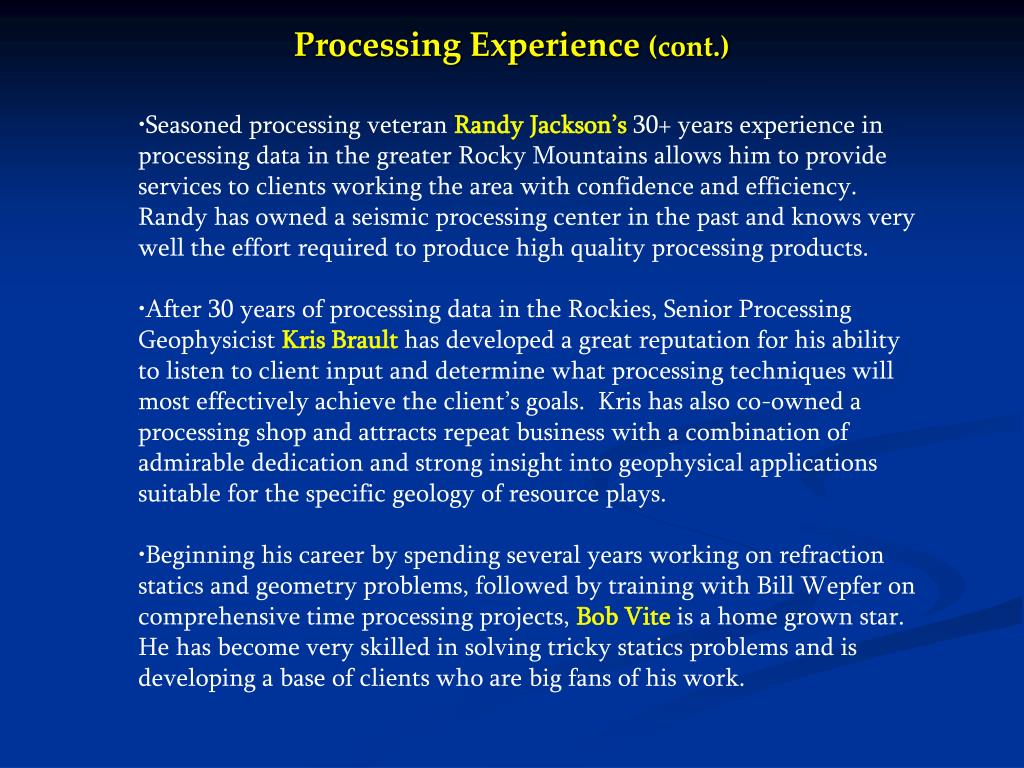 Processing Experience (cont.)

•Seasoned processing veteran Randy Jackson's 30+ years experience in processing data in the greater Rocky Mountains allows him to provide services to clients working the area with confidence and efficiency. Randy has owned a seismic processing center in the past and knows very well the effort required to produce high quality processing products.

•After 30 years of processing data in the Rockies, Senior Processing Geophysicist Kris Brault has developed a great reputation for his ability to listen to client input and determine what processing techniques will most effectively achieve the client's goals. Kris has also co-owned a processing shop and attracts repeat business with a combination of admirable dedication and strong insight into geophysical applications suitable for the specific geology of resource plays.

•Beginning his career by spending several years working on refraction statics and geometry problems, followed by training with Bill Wepfer on comprehensive time processing projects, Bob Vite is a home grown star. He has become very skilled in solving tricky statics problems and is developing a base of clients who are big fans of his work.